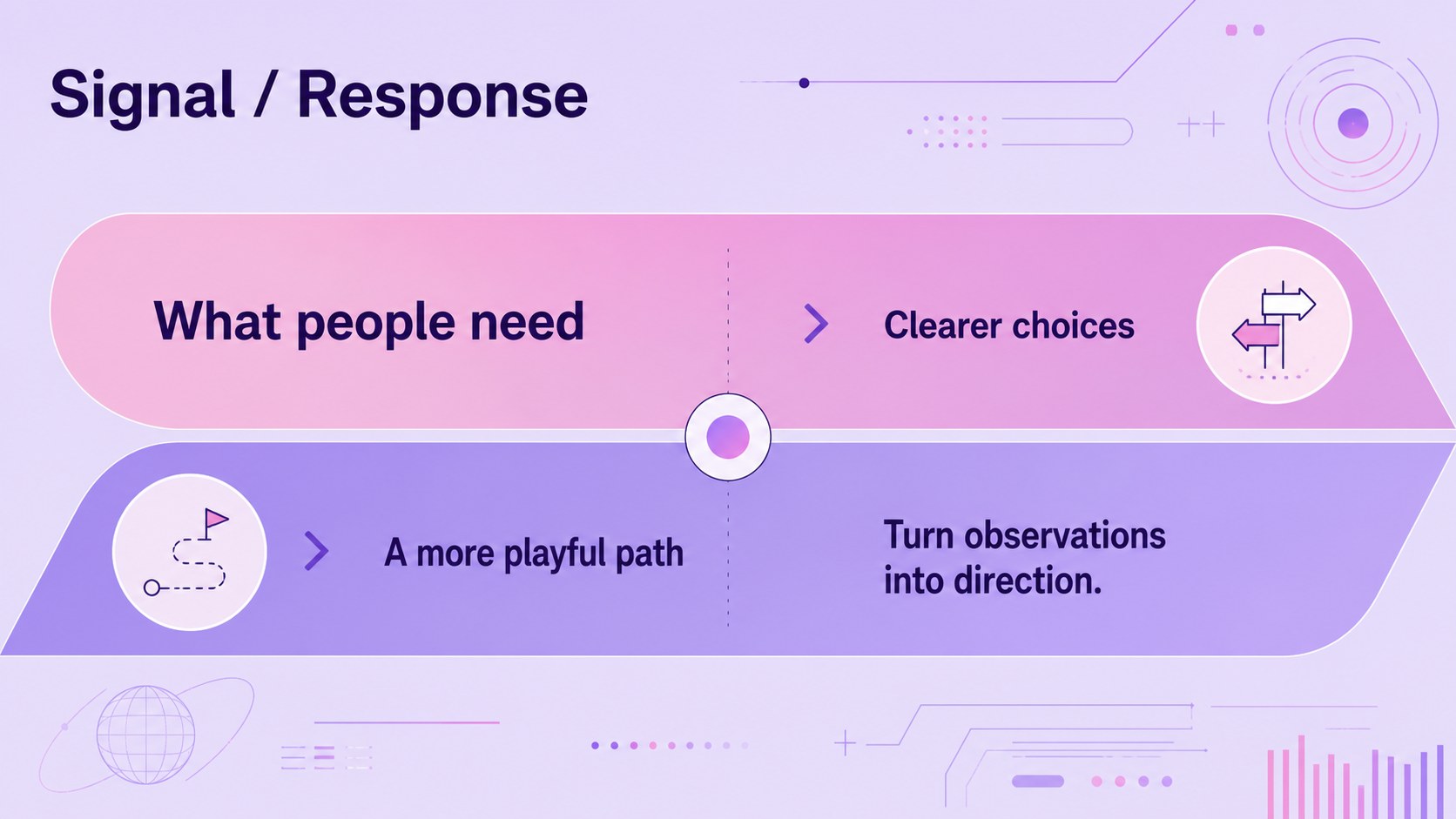 Signal / Response

What people need

Clearer choices

A more playful path

Turn observations into direction.